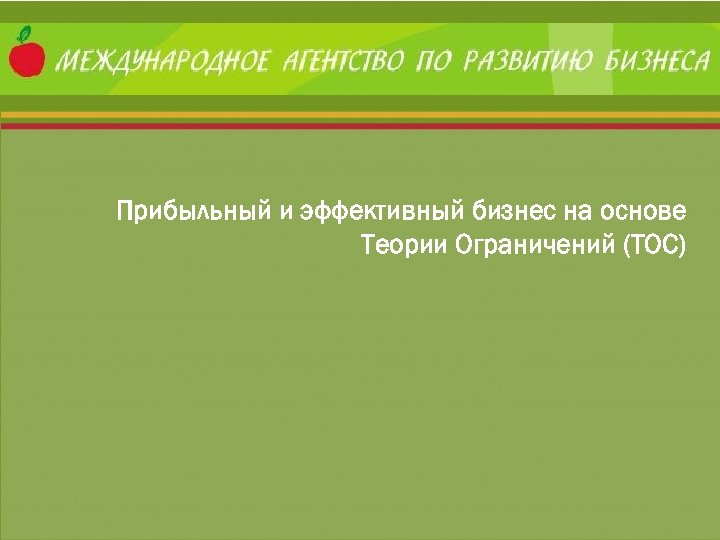 МЕЖДУНАРОДНОЕ АГЕНТСТВО ПО РАЗВИТИЮ БИЗНЕСА

Прибыльный и эффективный бизнес на основе Теории Ограничений (ТОС)